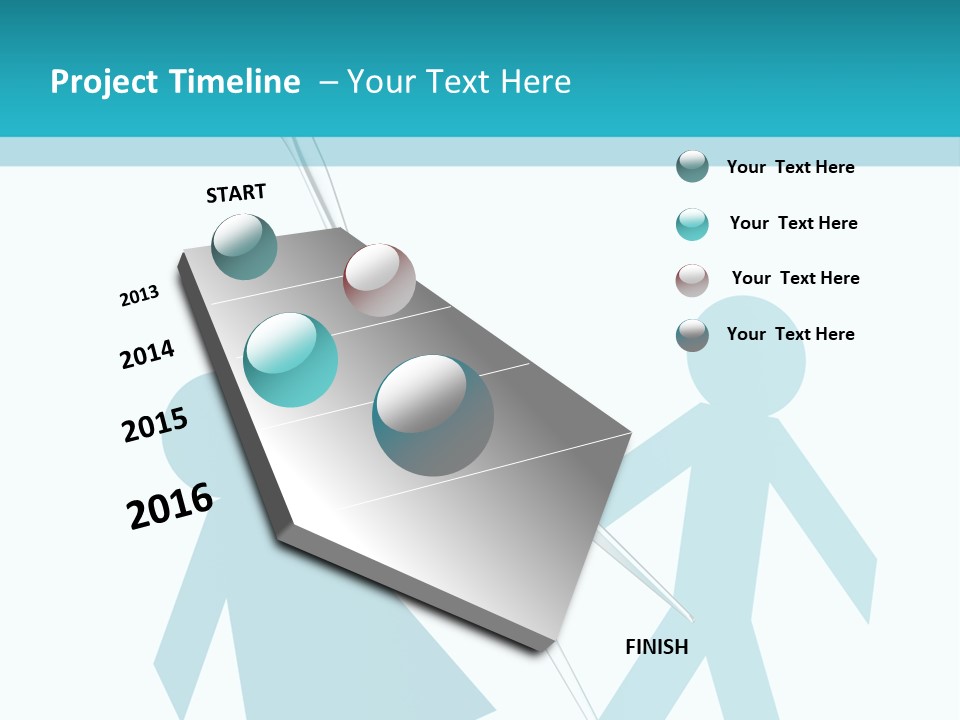 Project Timeline – Your Text Here

START

2013

2014

2015

2016

FINISH

Your Text Here

Your Text Here

Your Text Here

Your Text Here